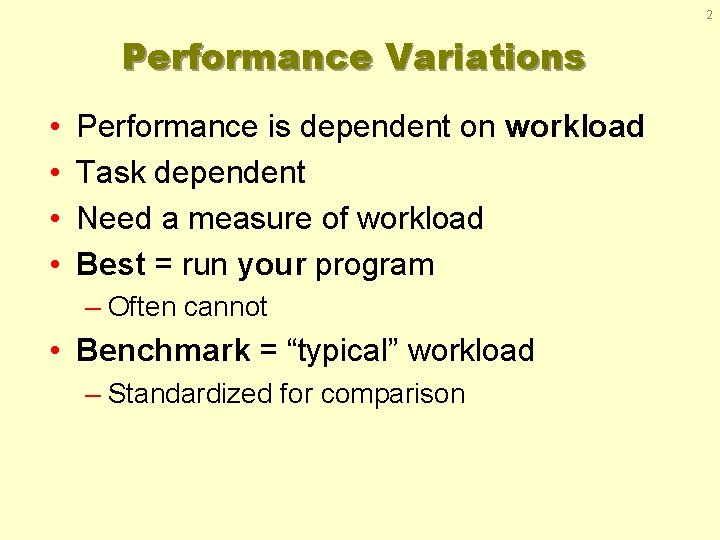 2

Performance Variations

• Performance is dependent on workload
• Task dependent
• Need a measure of workload
• Best = run your program
– Often cannot
• Benchmark = “typical” workload
– Standardized for comparison